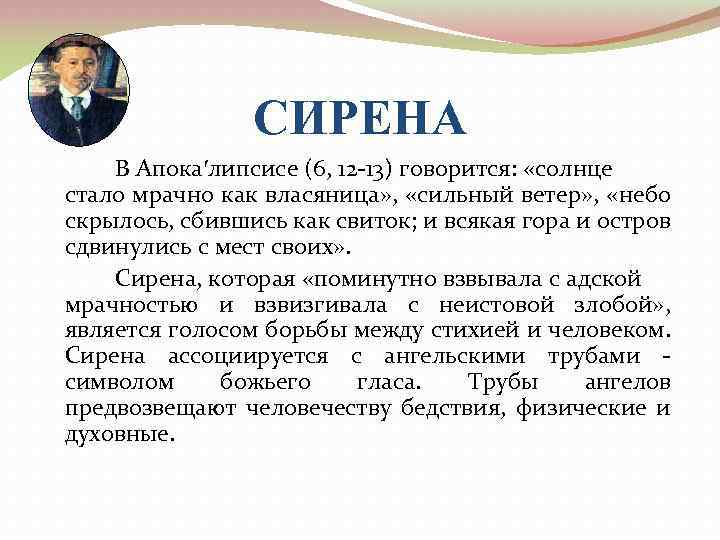 СИРЕНА

В Апока'липсисе (6, 12-13) говорится: «солнце стало мрачно как власяница», «сильный ветер», «небо скрылось, сбившись как свиток; и всякая гора и остров сдвинулись с мест своих».

Сирена, которая «поминутно взвывала с адской мрачностью и взвизгивала с неистовой злобой», является голосом борьбы между стихией и человеком. Сирена ассоциируется с ангельскими трубами - символом божьего гласа. Трубы ангелов предвозвещают человечеству бедствия, физические и духовные.